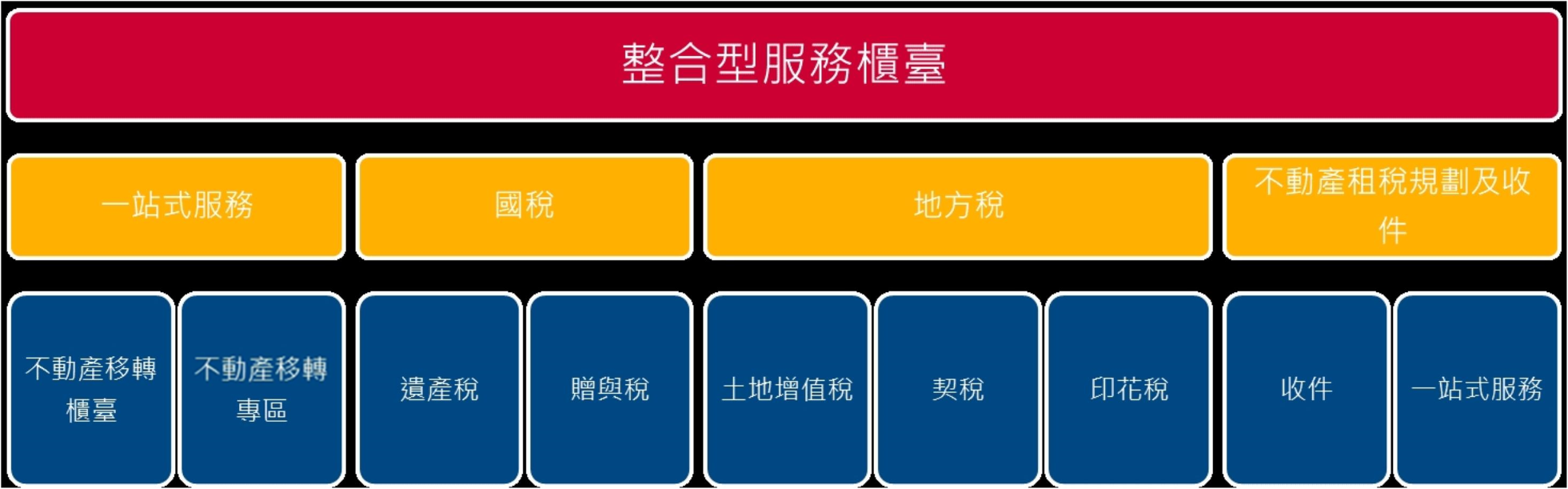 整合型服務櫃臺

一站式服務

國稅

地方稅

不動產租稅規劃及收件

不動產移轉櫃臺

不動產移轉專區

遺產稅

贈與稅

土地增值稅

契稅

印花稅

收件

一站式服務